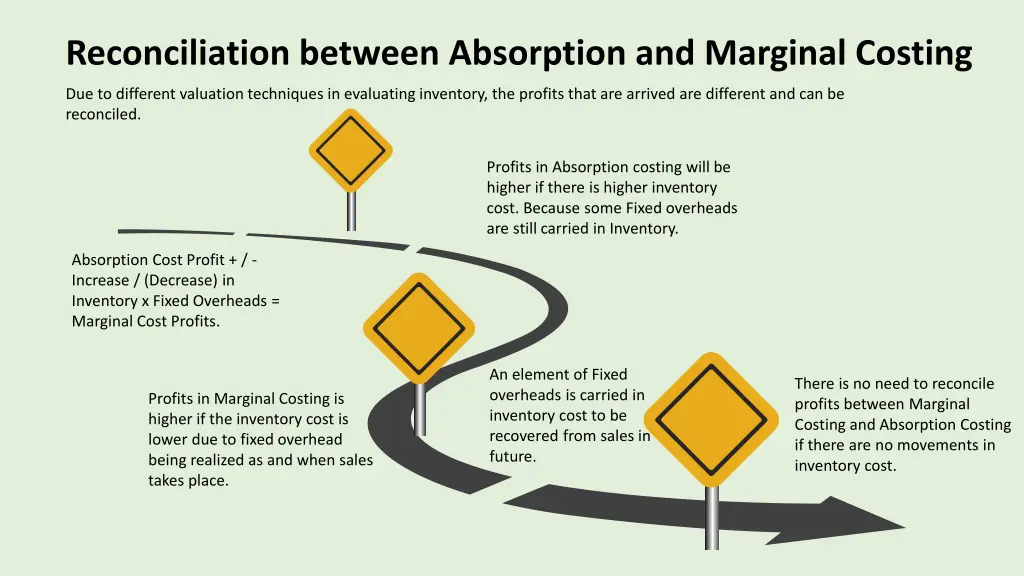 Reconciliation between Absorption and Marginal Costing

Due to different valuation techniques in evaluating inventory, the profits that are arrived are different and can be reconciled.

Profits in Absorption costing will be higher if there is higher inventory cost. Because some Fixed overheads are still carried in Inventory.

Absorption Cost Profit + / - Increase / (Decrease) in Inventory x Fixed Overheads = Marginal Cost Profits.

Profits in Marginal Costing is higher if the inventory cost is lower due to fixed overhead being realized as and when sales takes place.

An element of Fixed overheads is carried in inventory cost to be recovered from sales in future.

There is no need to reconcile profits between Marginal Costing and Absorption Costing if there are no movements in inventory cost.